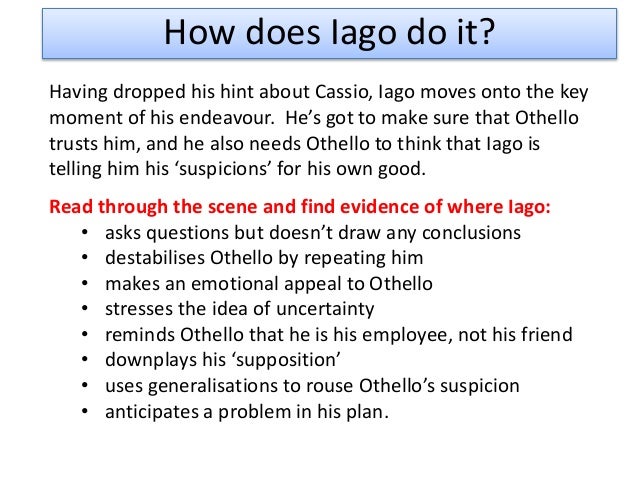 How does Iago do it?

Having dropped his hint about Cassio, Iago moves onto the key moment of his endeavour. He's got to make sure that Othello trusts him, and he also needs Othello to think that Iago is telling him his 'suspicions' for his own good.

Read through the scene and find evidence of where Iago:
• asks questions but doesn't draw any conclusions
• destabilises Othello by repeating him
• makes an emotional appeal to Othello
• stresses the idea of uncertainty
• reminds Othello that he is his employee, not his friend
• downplays his 'supposition'
• uses generalisations to rouse Othello's suspicion
• anticipates a problem in his plan.